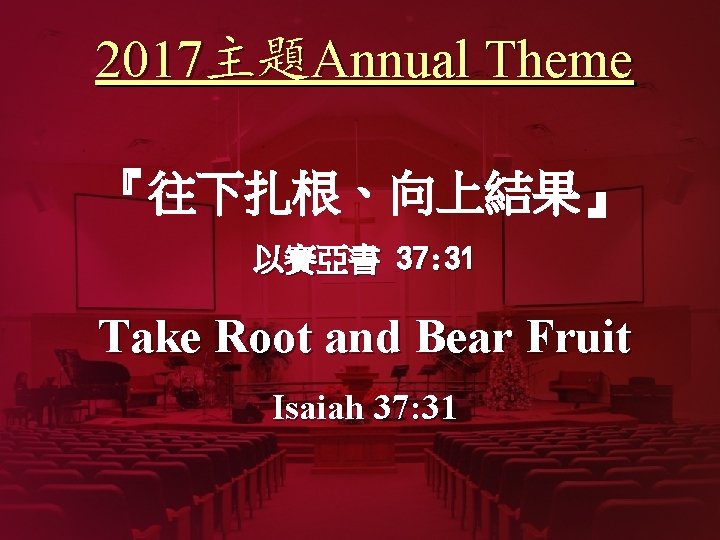 2017主題Annual Theme

『往下扎根、向上結果』

以賽亞書 37:31

Take Root and Bear Fruit

Isaiah 37:31